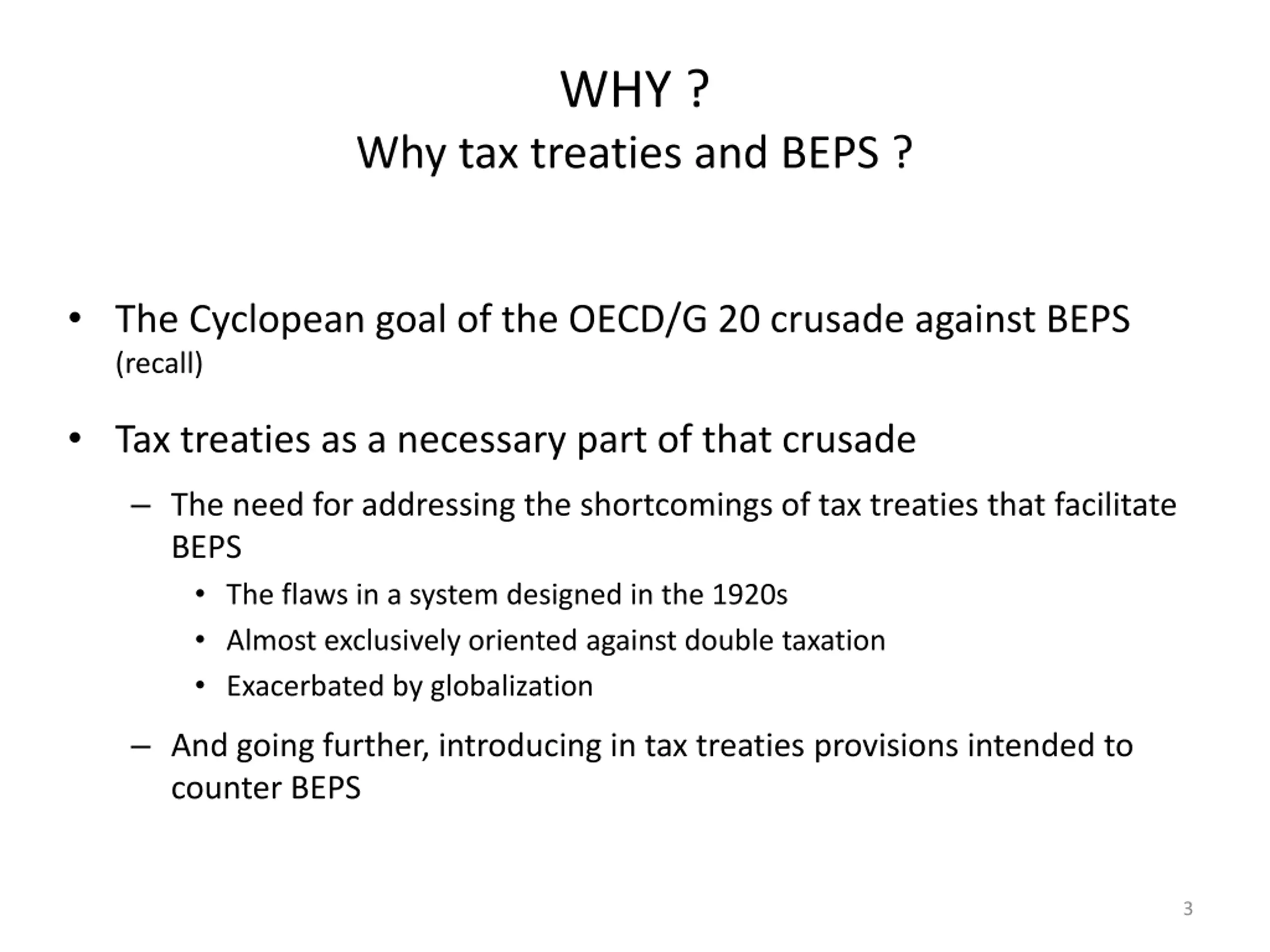 WHY ?
Why tax treaties and BEPS ?

• The Cyclopean goal of the OECD/G 20 crusade against BEPS (recall)

• Tax treaties as a necessary part of that crusade
– The need for addressing the shortcomings of tax treaties that facilitate BEPS
• The flaws in a system designed in the 1920s
• Almost exclusively oriented against double taxation
• Exacerbated by globalization
– And going further, introducing in tax treaties provisions intended to counter BEPS

3